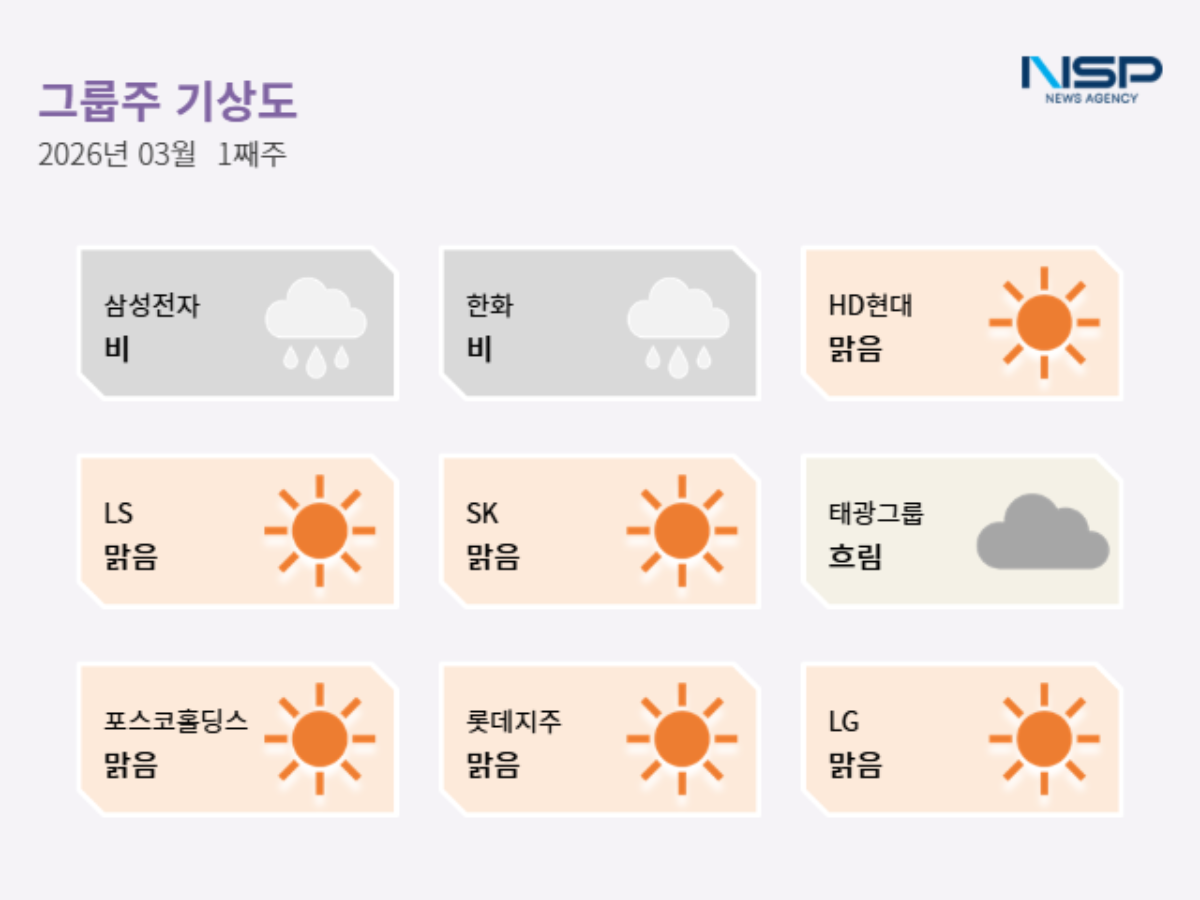 그룹주 기상도

2026년 03월 1째주

NSP
NEWS AGENCY

삼성전자
비

한화
비

HD현대
맑음

LS
맑음

SK
맑음

태광그룹
흐림

포스코홀딩스
맑음

롯데지주
맑음

LG
맑음